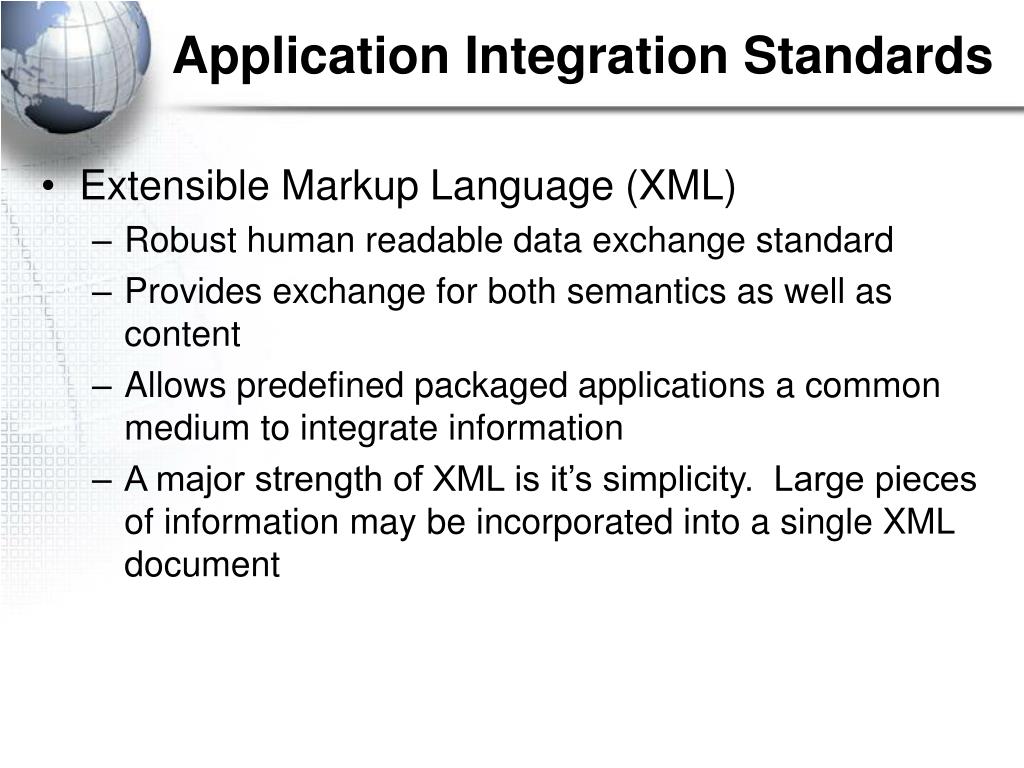 Application Integration Standards

• Extensible Markup Language (XML)
– Robust human readable data exchange standard
– Provides exchange for both semantics as well as content
– Allows predefined packaged applications a common medium to integrate information
– A major strength of XML is it’s simplicity.  Large pieces of information may be incorporated into a single XML document